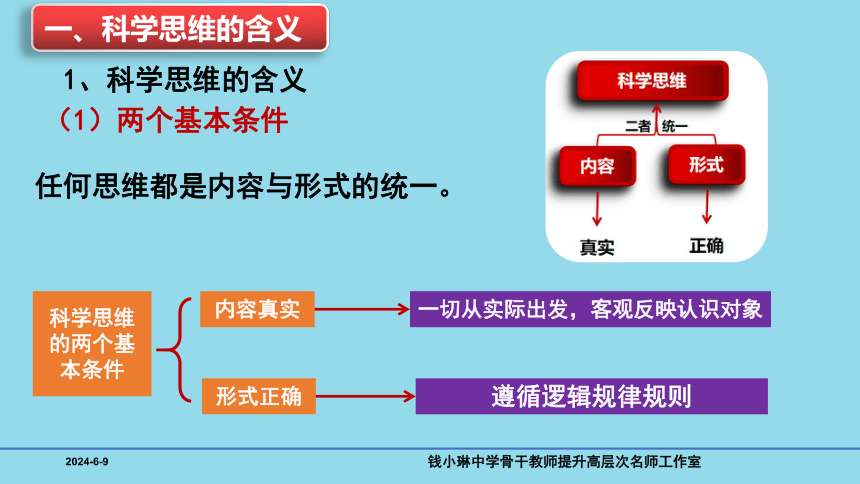 一、科学思维的含义

1、科学思维的含义

（1）两个基本条件

任何思维都是内容与形式的统一。

科学思维

二者 统一

内容

形式

真实

正确

科学思维的两个基本条件

内容真实

一切从实际出发，客观反映认识对象

形式正确

遵循逻辑规律规则

2024-6-9

钱小琳中学骨干教师提升高层次名师工作室